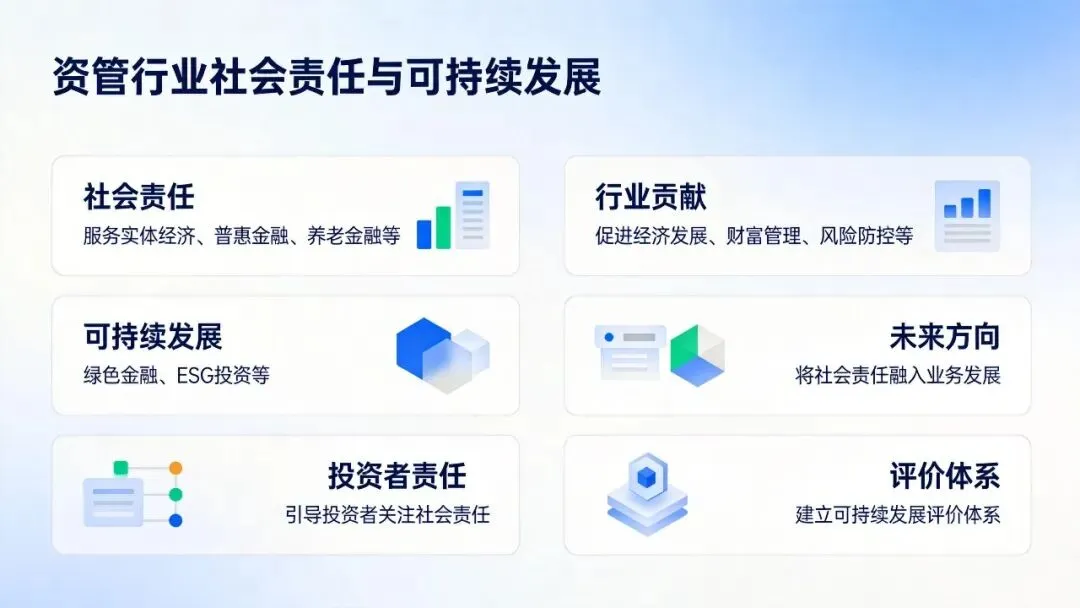 资管行业社会责任与可持续发展

社会责任
服务实体经济、普惠金融、养老金融等

行业贡献
促进经济发展、财富管理、风险防控等

可持续发展
绿色金融、ESG投资等

未来方向
将社会责任融入业务发展

投资者责任
引导投资者关注社会责任

评价体系
建立可持续发展评价体系